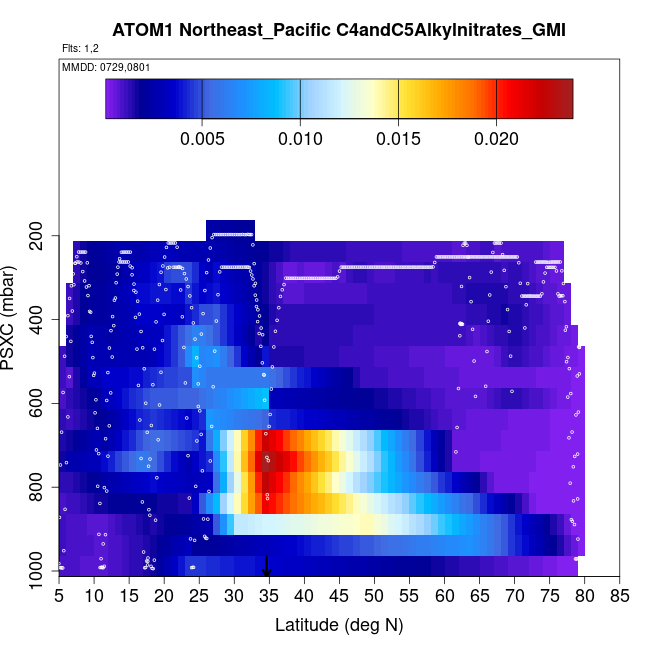 ATOM1 Northeast_Pacific C4andC5Alkylnitrates_GMI

Flts: 1,2

MMDD: 0729,0801

0.005 0.010 0.015 0.020

PSXC (mbar)

200
400
600
800
1000

5 10 15 20 25 30 35 40 45 50 55 60 65 70 75 80 85

Latitude (deg N)